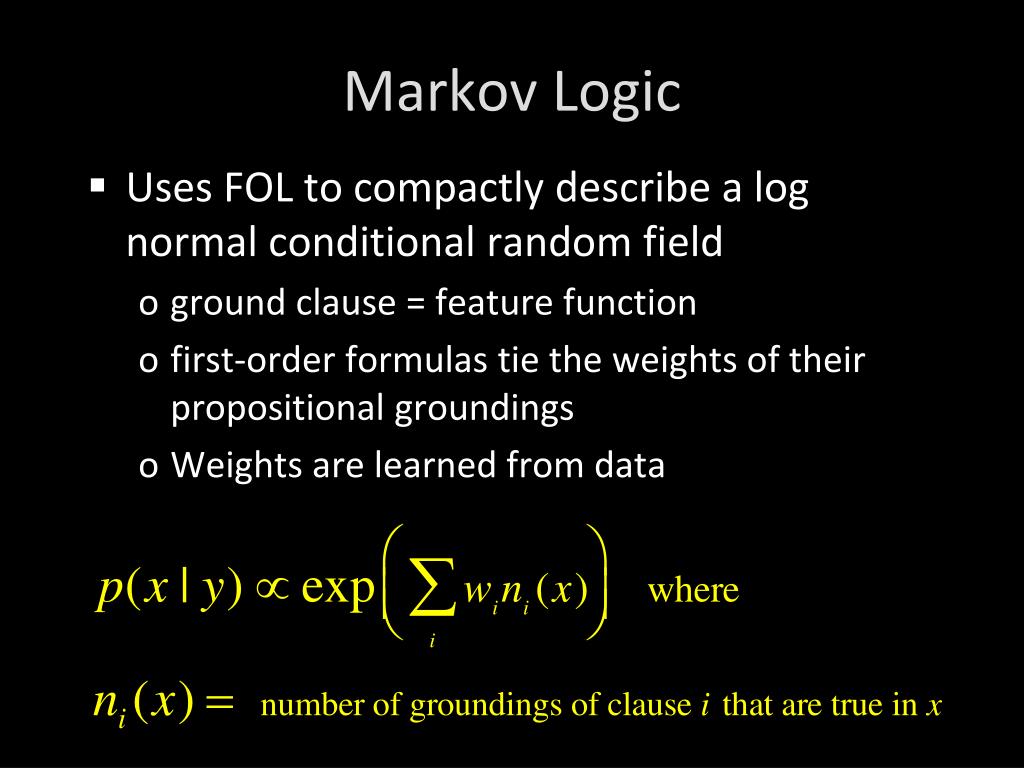 Markov Logic

▪ Uses FOL to compactly describe a log normal conditional random field
o ground clause = feature function
o first-order formulas tie the weights of their propositional groundings
o Weights are learned from data

$p(x \mid y) \propto \exp\left(\sum_i w_i n_i(x)\right)$ where

$n_i(x) =$ number of groundings of clause $i$ that are true in $x$